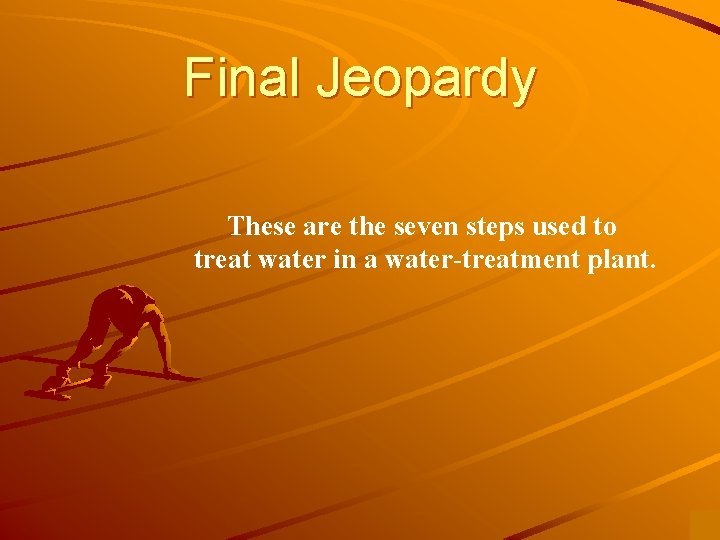 Final Jeopardy

These are the seven steps used to treat water in a water-treatment plant.